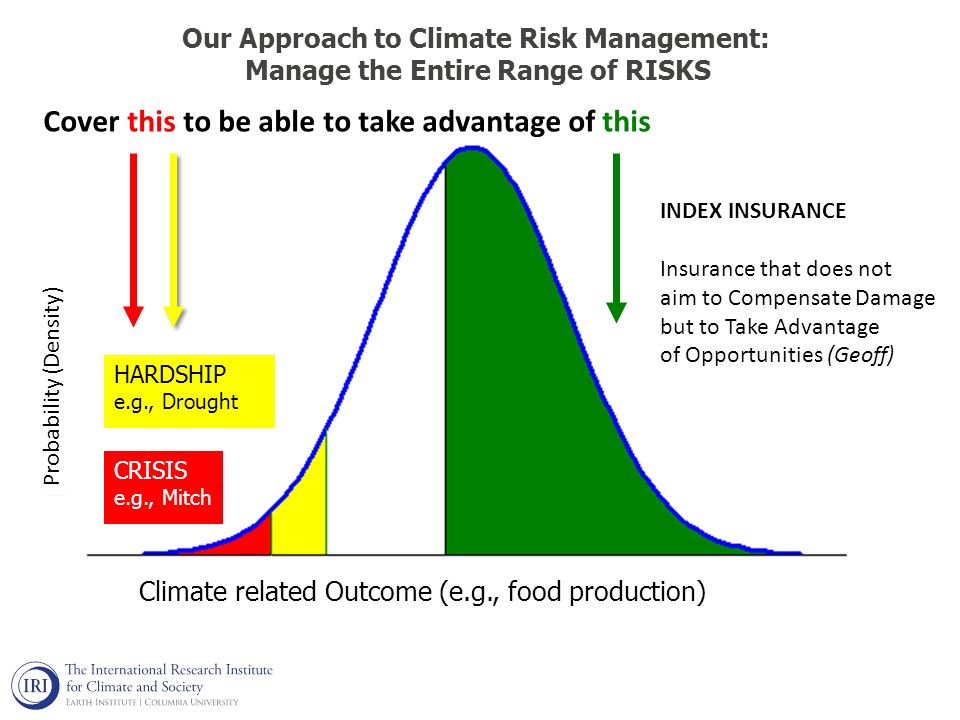 Our Approach to Climate Risk Management:
Manage the Entire Range of RISKS

Cover this to be able to take advantage of this

INDEX INSURANCE

Insurance that does not aim to Compensate Damage but to Take Advantage of Opportunities (Geoff)

Probability (Density)

HARDSHIP
e.g., Drought

CRISIS
e.g., Mitch

Climate related Outcome (e.g., food production)

IRI The International Research Institute for Climate and Society
EARTH INSTITUTE | COLUMBIA UNIVERSITY